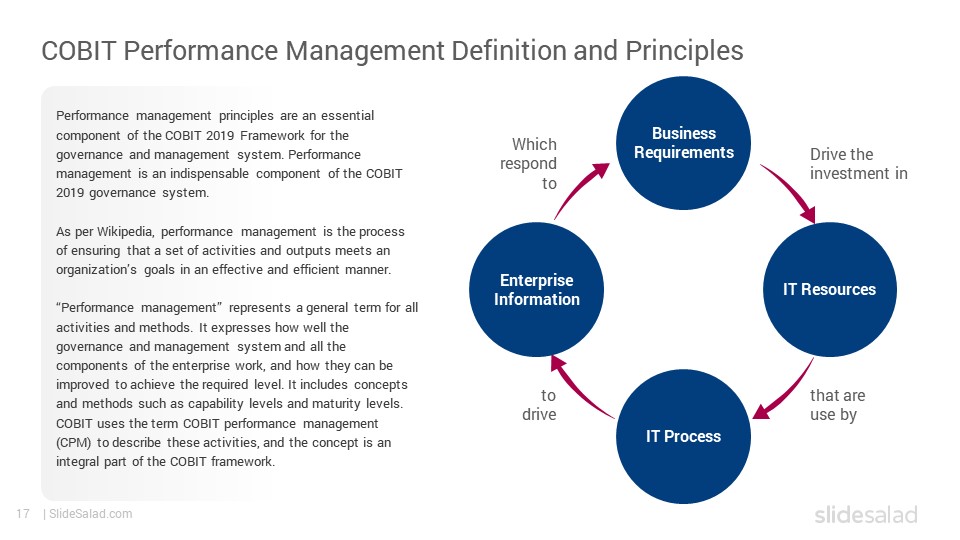 COBIT Performance Management Definition and Principles

Performance management principles are an essential component of the COBIT 2019 Framework for the governance and management system. Performance management is an indispensable component of the COBIT 2019 governance system.

As per Wikipedia, performance management is the process of ensuring that a set of activities and outputs meets an organization's goals in an effective and efficient manner.

"Performance management" represents a general term for all activities and methods. It expresses how well the governance and management system and all the components of the enterprise work, and how they can be improved to achieve the required level. It includes concepts and methods such as capability levels and maturity levels. COBIT uses the term COBIT performance management (CPM) to describe these activities, and the concept is an integral part of the COBIT framework.

Business Requirements

Drive the investment in

IT Resources

that are use by

IT Process

to drive

Enterprise Information

Which respond to

17 | SlideSalad.com

slidesalad